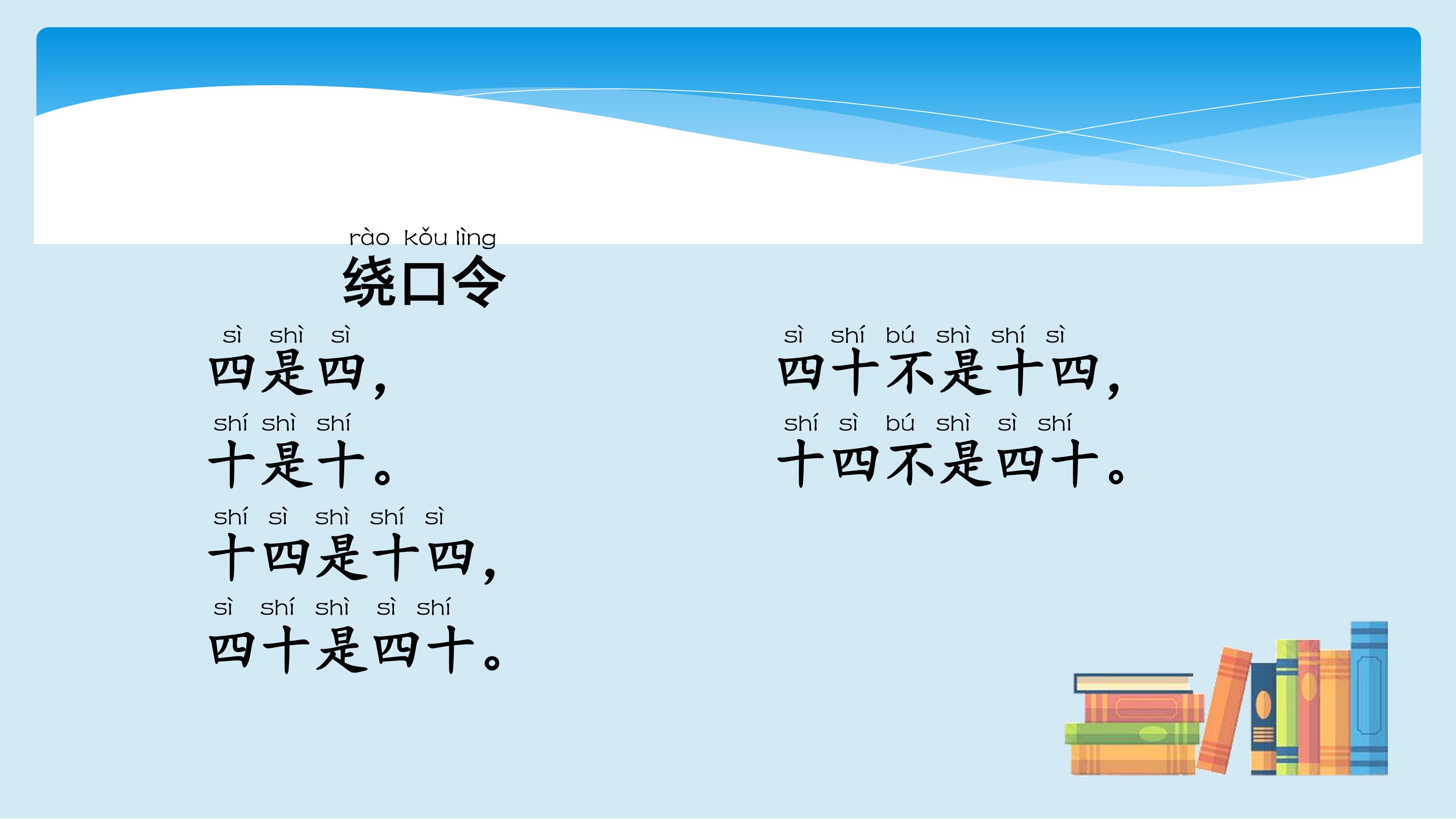 rào kǒu lìng
绕口令

sì shì sì
四是四，
shí shì shí
十是十。
shí sì shì shí sì
十四是十四，
sì shí shì sì shí
四十是四十。

sì shí bú shì shí sì
四十不是十四，
shí sì bú shì sì shí
十四不是四十。